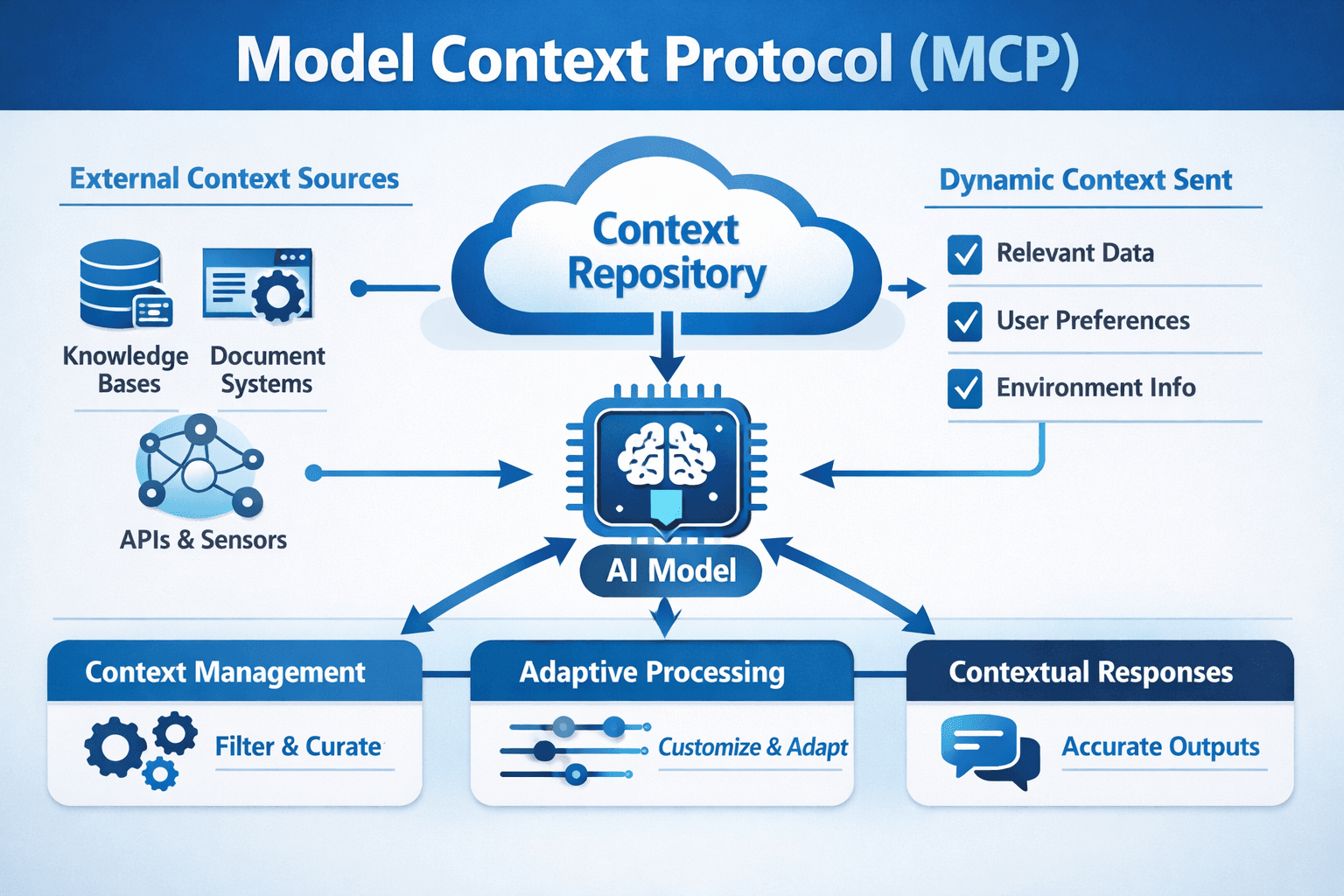 Model Context Protocol (MCP)

External Context Sources

Knowledge Bases

Document Systems

APIs & Sensors

Context Repository

Dynamic Context Sent

Relevant Data

User Preferences

Environment Info

AI Model

Context Management

Filter & Curate

Adaptive Processing

Customize & Adapt

Contextual Responses

Accurate Outputs